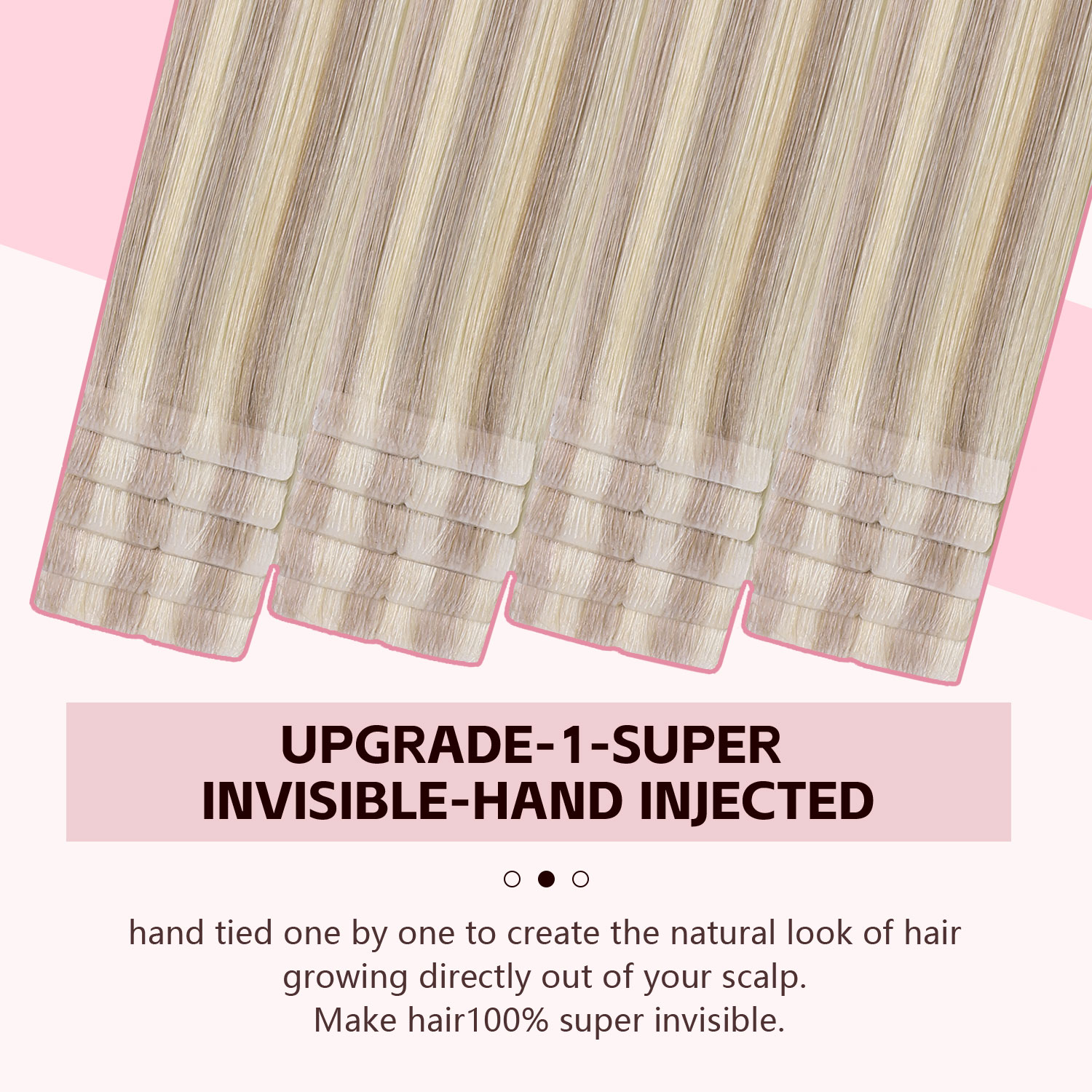 UPGRADE-1-SUPER INVISIBLE-HAND INJECTED

hand tied one by one to create the natural look of hair growing directly out of your scalp.
Make hair100% super invisible.